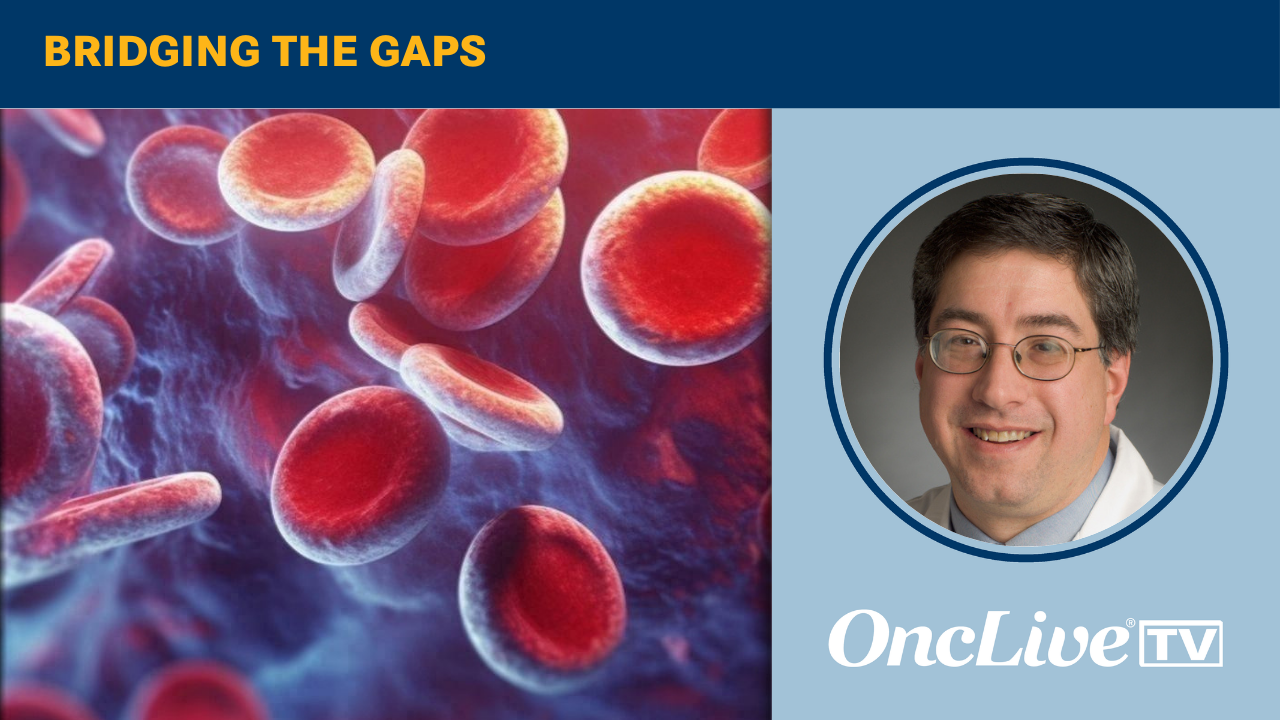 BRIDGING THE GAPS

OncLive® TV